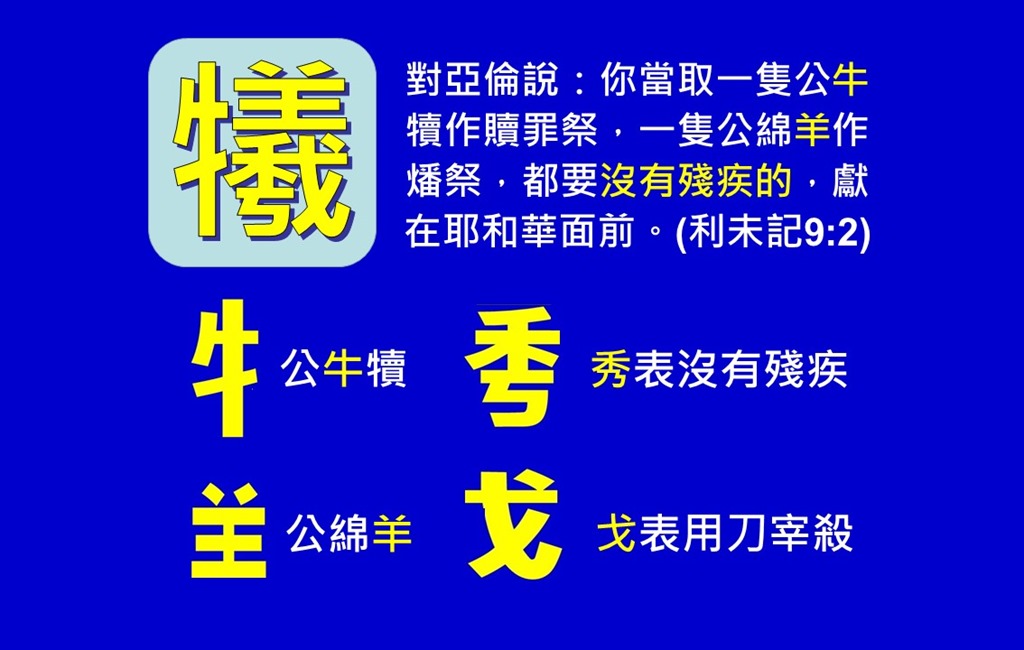 犧

對亞倫說：你當取一隻公牛犢作贖罪祭，一隻公綿羊作燔祭，都要沒有殘疾的，獻在耶和華面前。(利未記9:2)

牛 公牛犢

秀 秀表沒有殘疾

𦍌 公綿羊

戈 戈表用刀宰殺